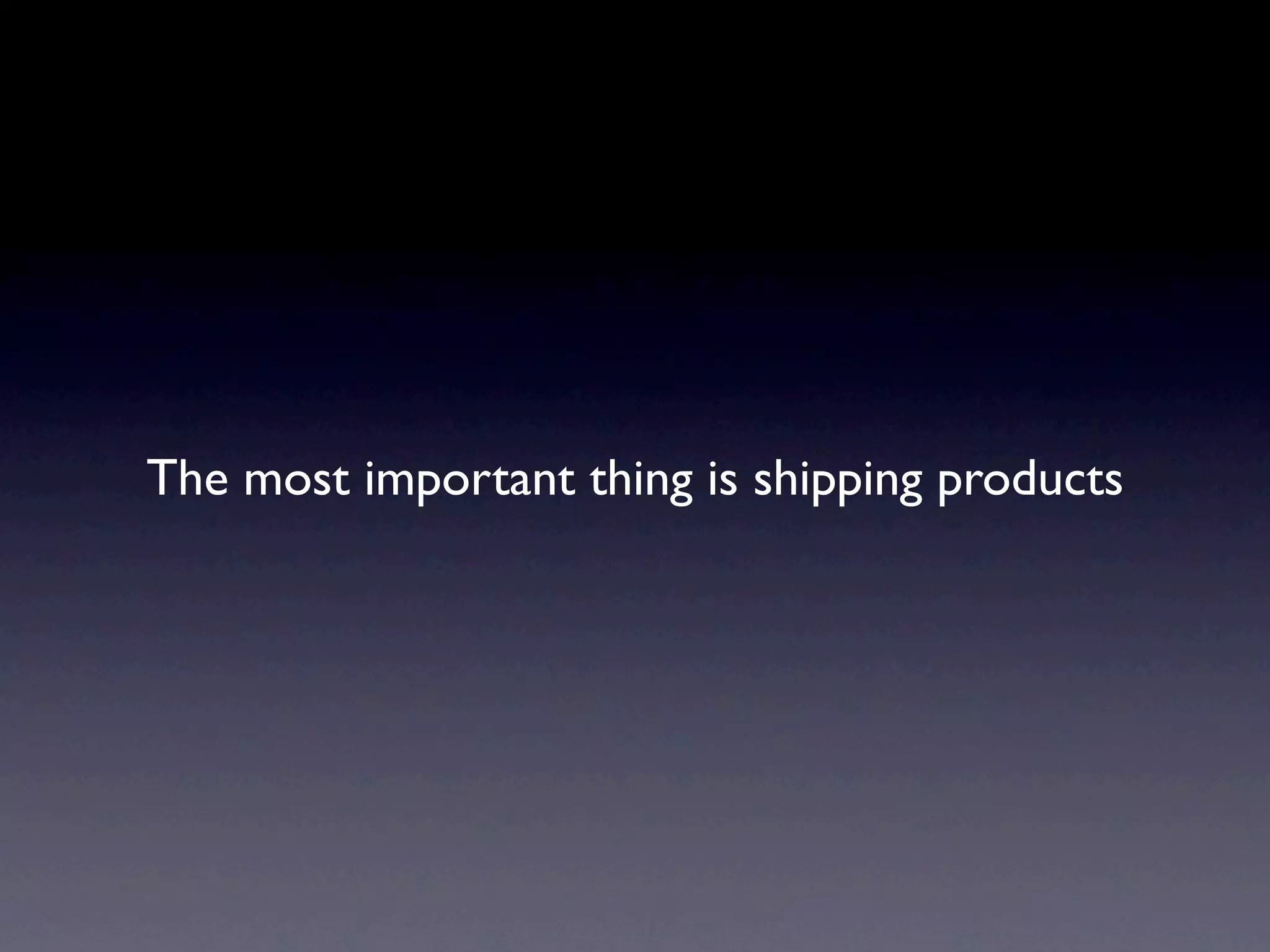 The most important thing is shipping products